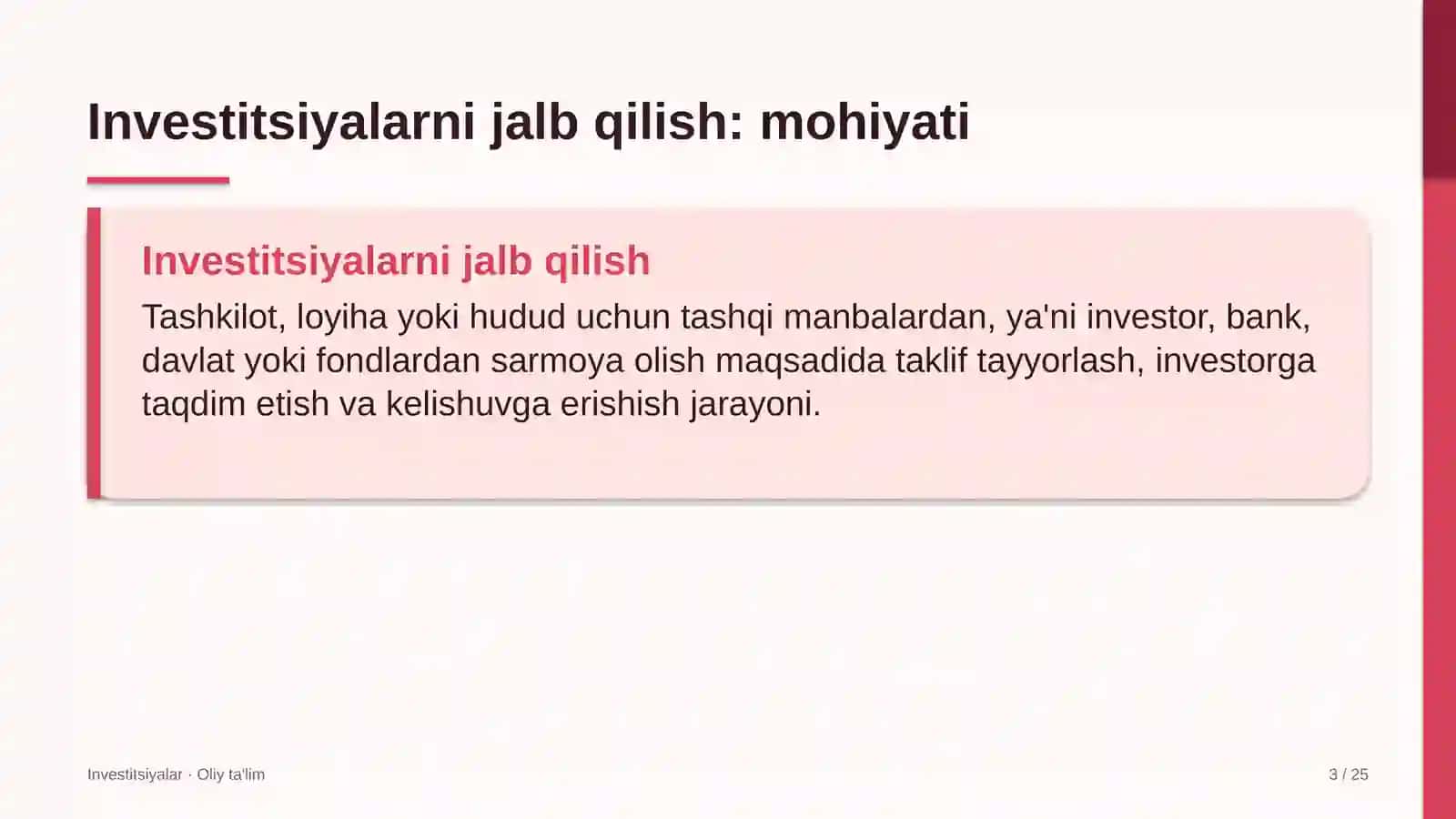 Investitsiyalarni jalb qilish: mohiyati

Investitsiyalarni jalb qilish

Tashkilot, loyiha yoki hudud uchun tashqi manbalardan, ya'ni investor, bank, davlat yoki fondlardan sarmoya olish maqsadida taklif tayyorlash, investorga taqdim etish va kelishuvga erishish jarayoni.

Investitsiyalar · Oliy ta'lim

3 / 25